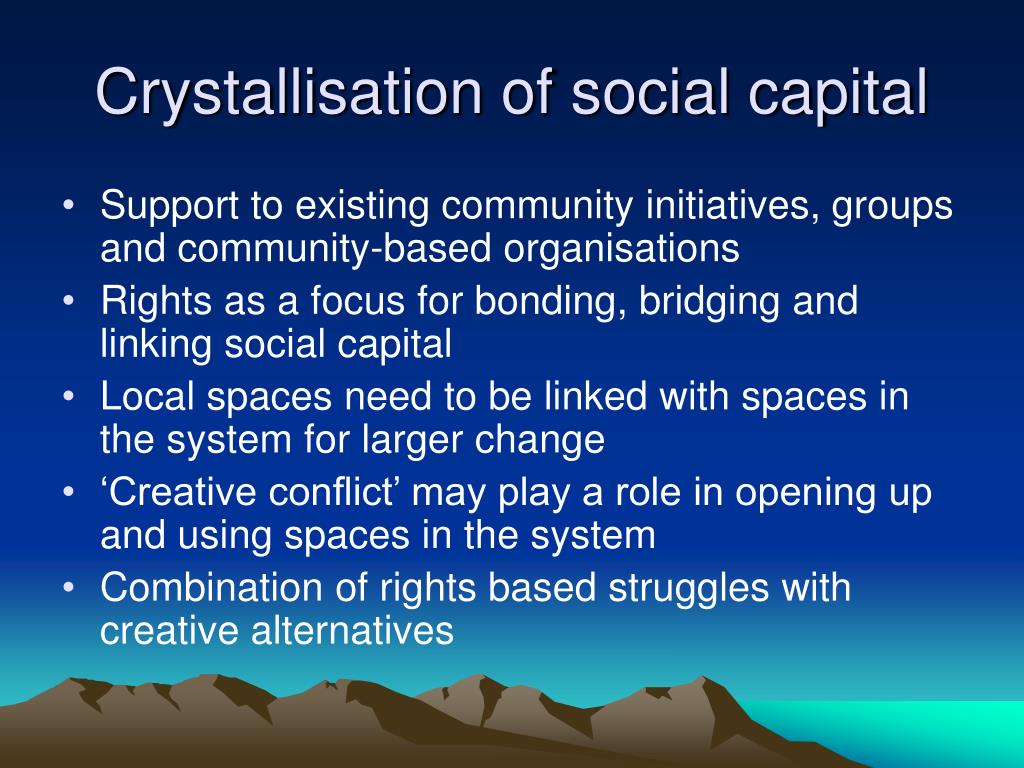 Crystallisation of social capital

• Support to existing community initiatives, groups and community-based organisations
• Rights as a focus for bonding, bridging and linking social capital
• Local spaces need to be linked with spaces in the system for larger change
• ‘Creative conflict’ may play a role in opening up and using spaces in the system
• Combination of rights based struggles with creative alternatives